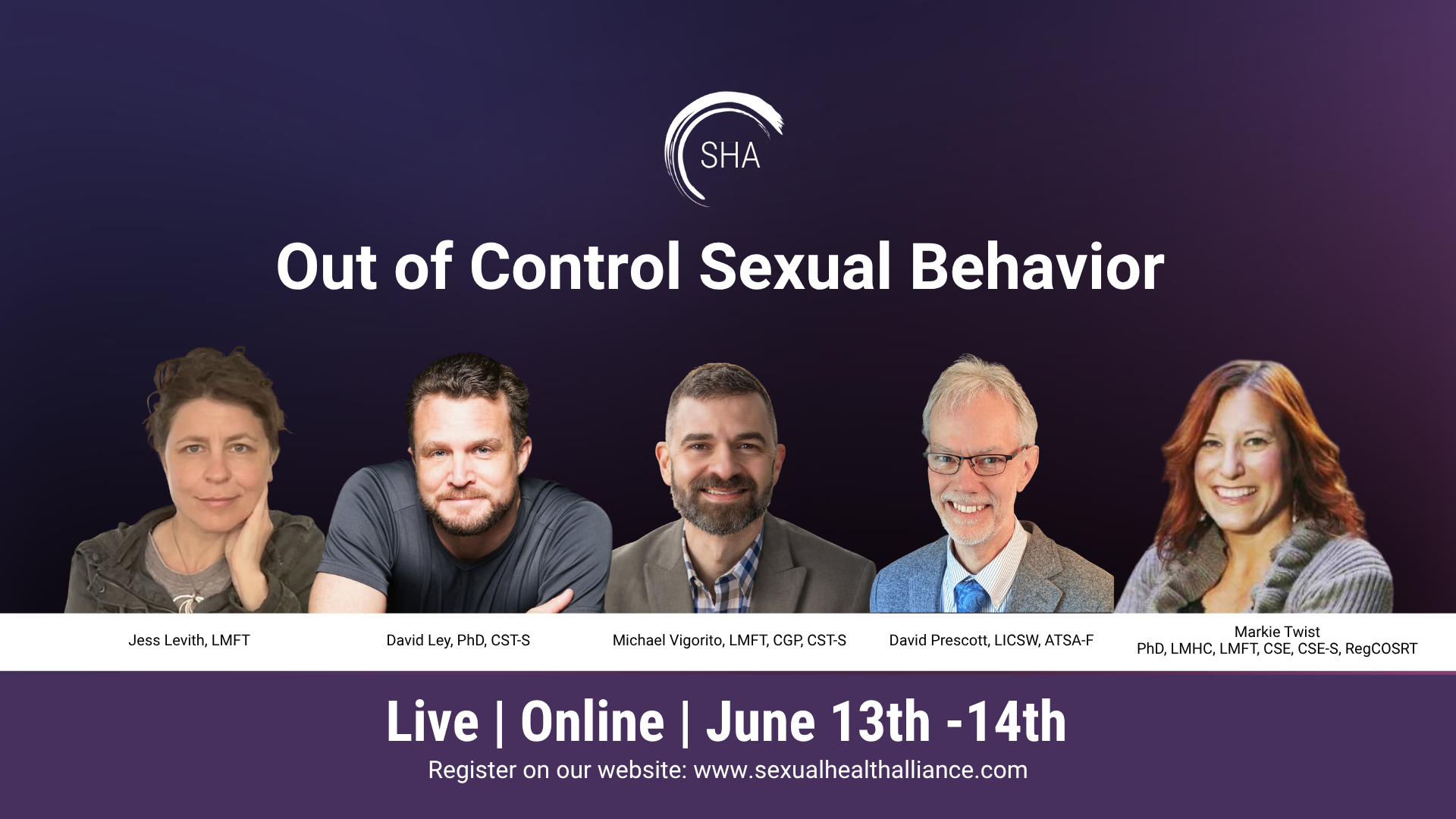 SHA

Out of Control Sexual Behavior

Jess Levith, LMFT

David Ley, PhD, CST-S

Michael Vigorito, LMFT, CGP, CST-S

David Prescott, LICSW, ATSA-F

Markie Twist
PhD, LMHC, LMFT, CSE, CSE-S, RegCOSRT

Live | Online | June 13th -14th

Register on our website: www.sexualhealthalliance.com